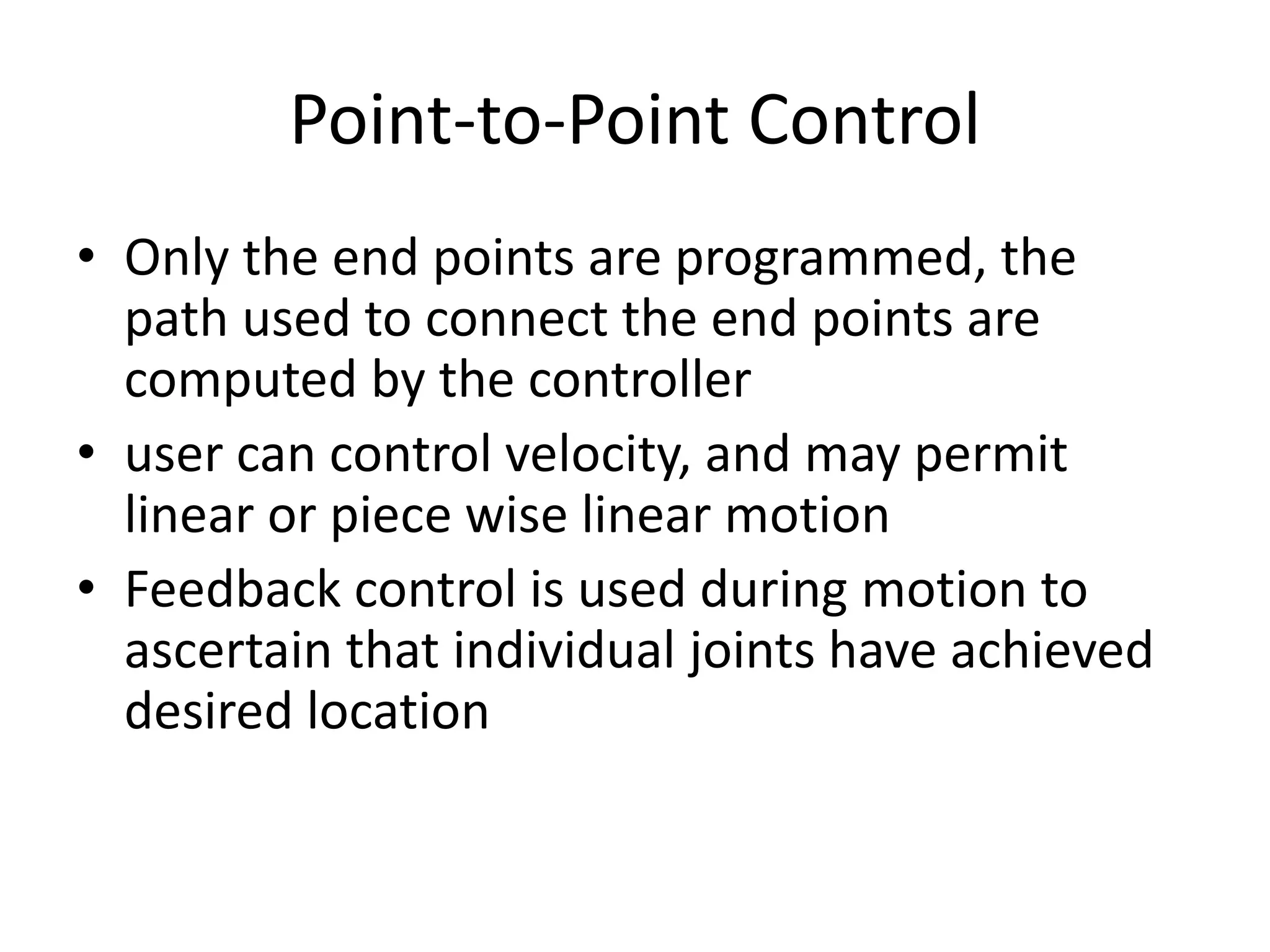 Point-to-Point Control

• Only the end points are programmed, the path used to connect the end points are computed by the controller
• user can control velocity, and may permit linear or piece wise linear motion
• Feedback control is used during motion to ascertain that individual joints have achieved desired location